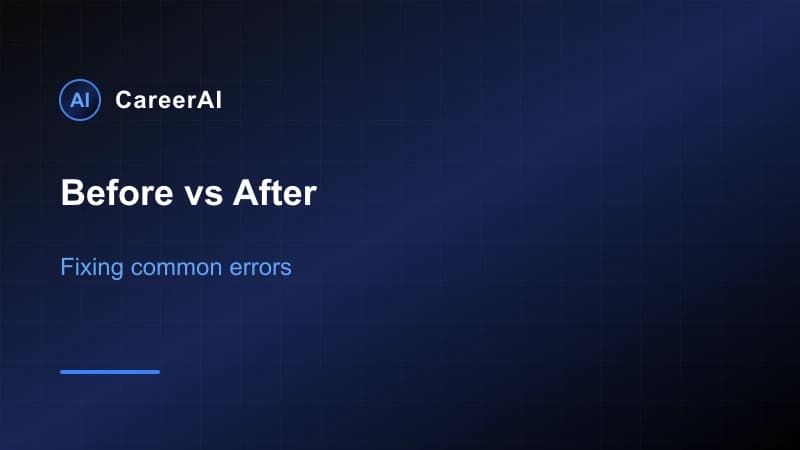 AI CareerAI

Before vs After

Fixing common errors